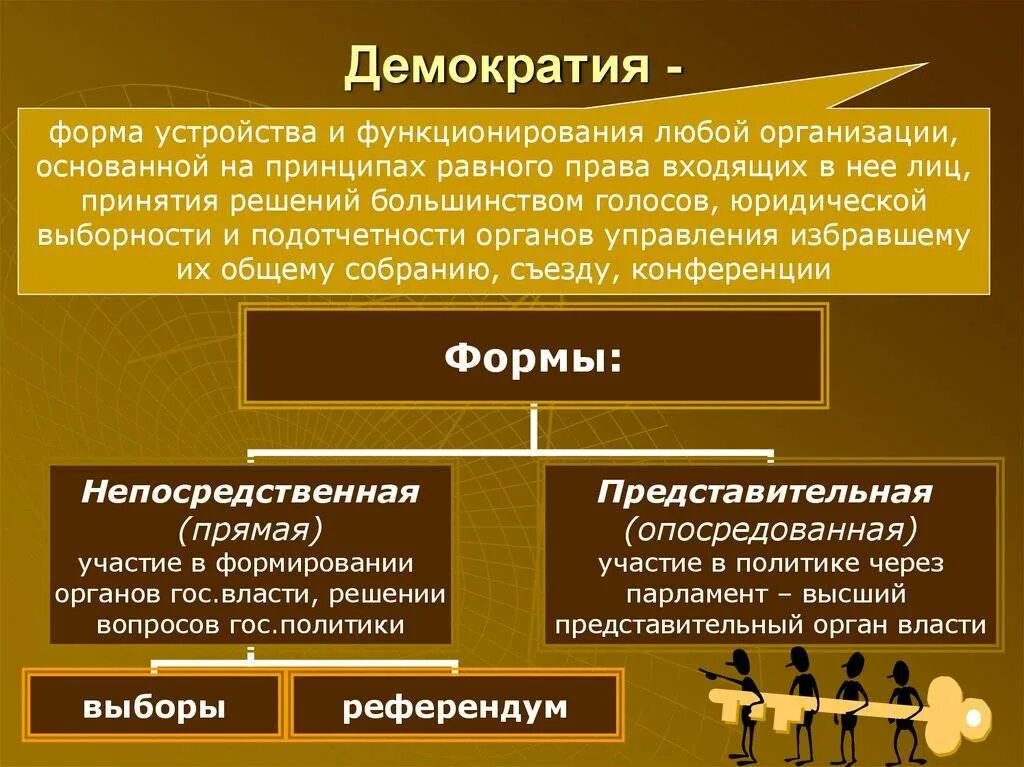 Демократия -

форма устройства и функционирования любой организации, основанной на принципах равного права входящих в нее лиц, принятия решений большинством голосов, юридической выборности и подотчетности органов управления избравшему их общему собранию, съезду, конференции

Формы:

Непосредственная (прямая) участие в формировании органов гос.власти, решении вопросов гос.политики

Представительная (опосредованная) участие в политике через парламент – высший представительный орган власти

выборы

референдум